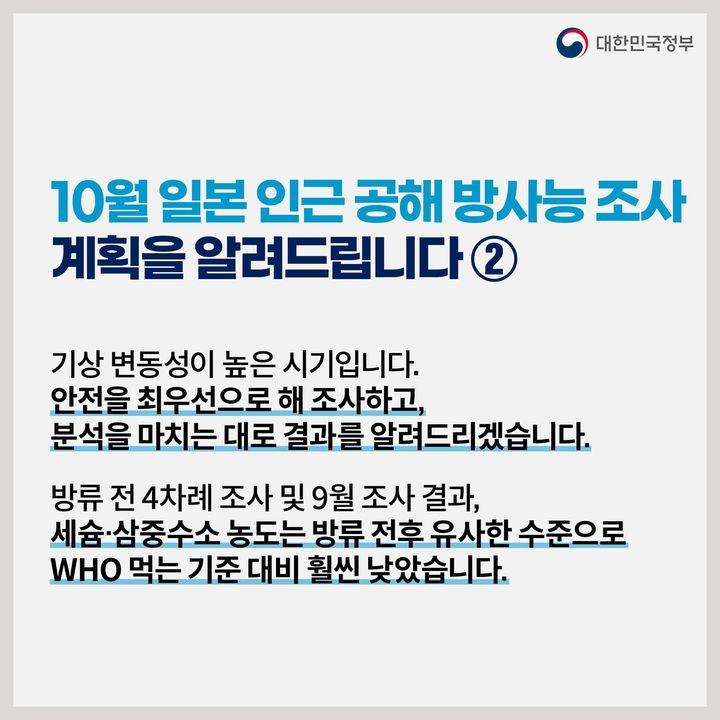 대한민국정부

10월 일본 인근 공해 방사능 조사 계획을 알려드립니다 ②

기상 변동성이 높은 시기입니다.
안전을 최우선으로 해 조사하고,
분석을 마치는 대로 결과를 알려드리겠습니다.

방류 전 4차례 조사 및 9월 조사 결과,
세슘·삼중수소 농도는 방류 전후 유사한 수준으로
WHO 먹는 기준 대비 훨씬 낮았습니다.